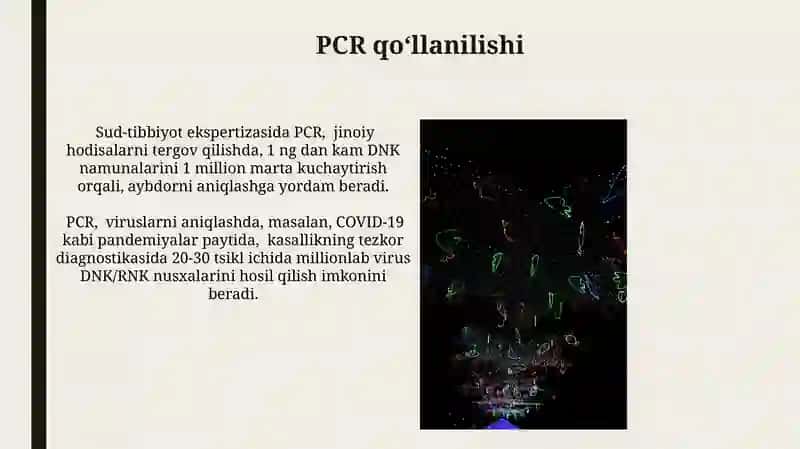 PCR qo‘llanilishi

Sud-tibbiyot ekspertizasida PCR, jinoiy hodisalarni tergov qilishda, 1 ng dan kam DNK namunalarini 1 million marta kuchaytirish orqali, aybdorni aniqlashga yordam beradi.

PCR, viruslarni aniqlashda, masalan, COVID-19 kabi pandemiyalar paytida, kasallikning tezkor diagnostikasida 20-30 tsikl ichida millionlab virus DNK/RNK nusxalarini hosil qilish imkonini beradi.